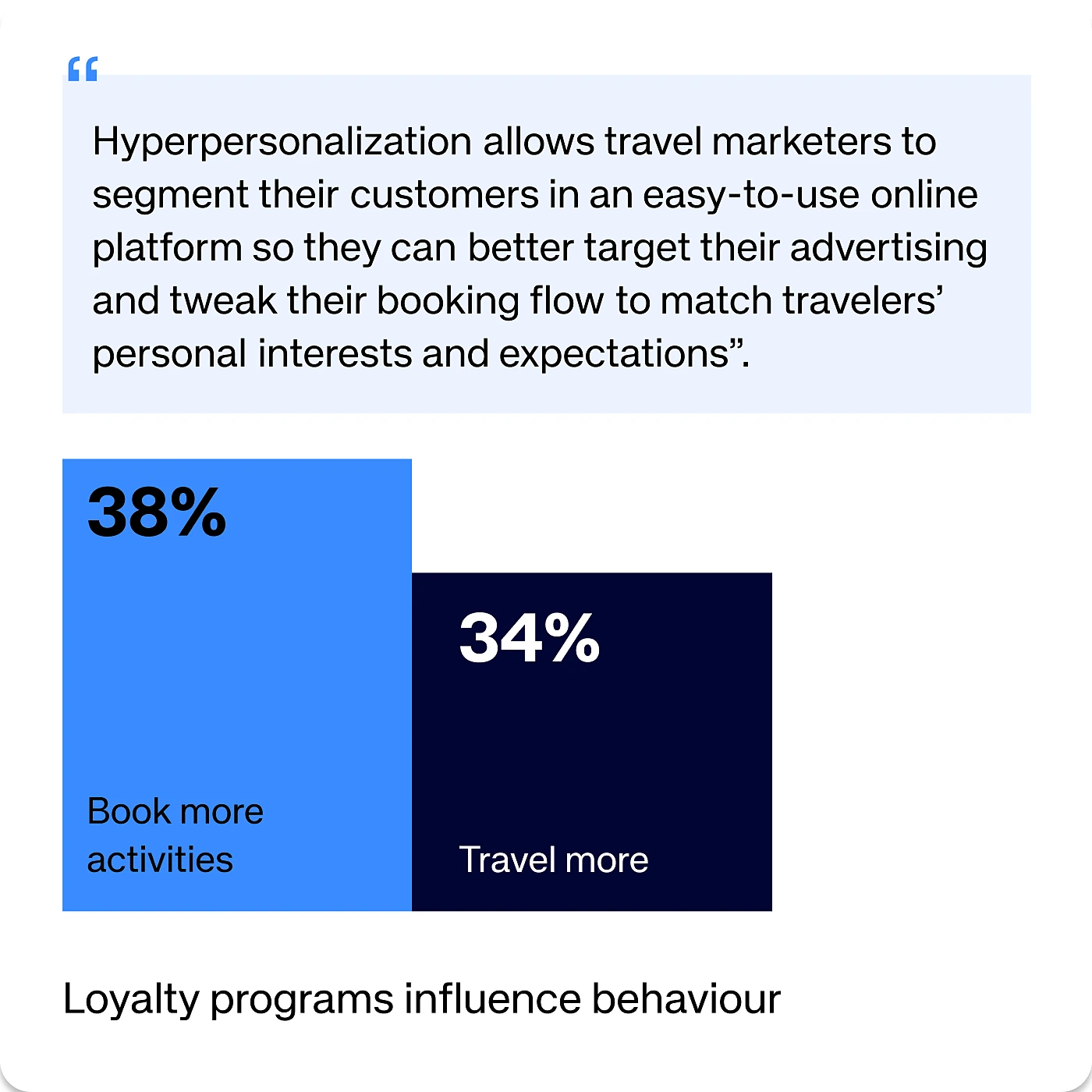 “

Hyperpersonalization allows travel marketers to segment their customers in an easy-to-use online platform so they can better target their advertising and tweak their booking flow to match travelers’ personal interests and expectations”.

38%

Book more activities

34%

Travel more

Loyalty programs influence behaviour